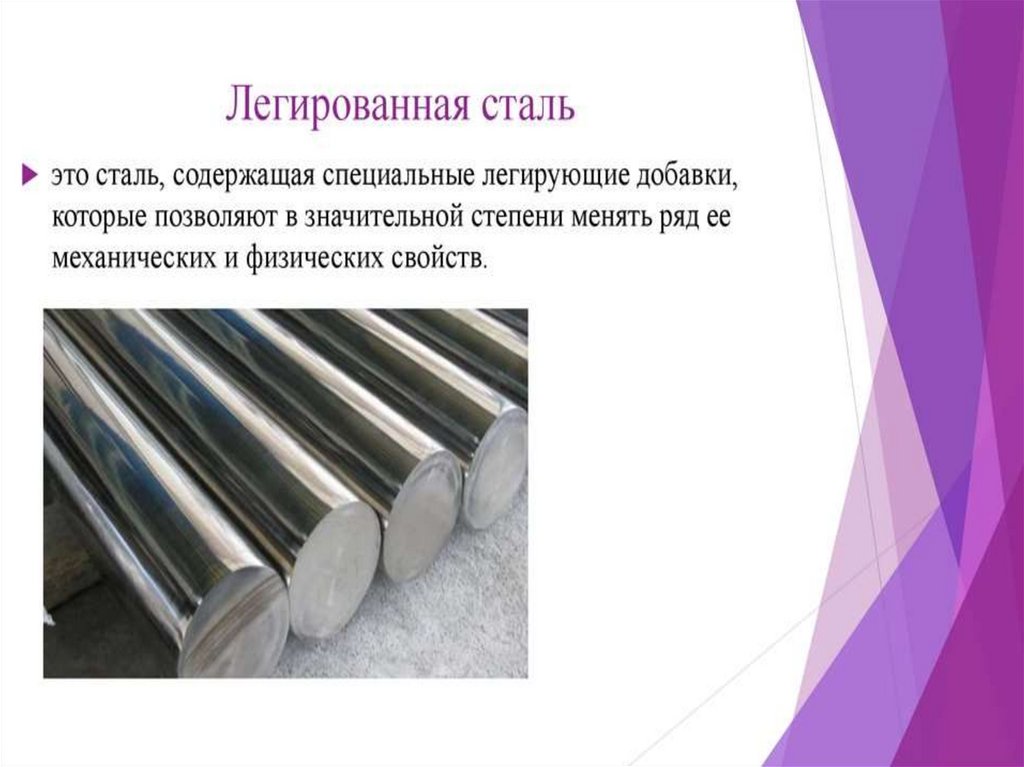 Легированная сталь

это сталь, содержащая специальные легирующие добавки, которые позволяют в значительной степени менять ряд ее механических и физических свойств.